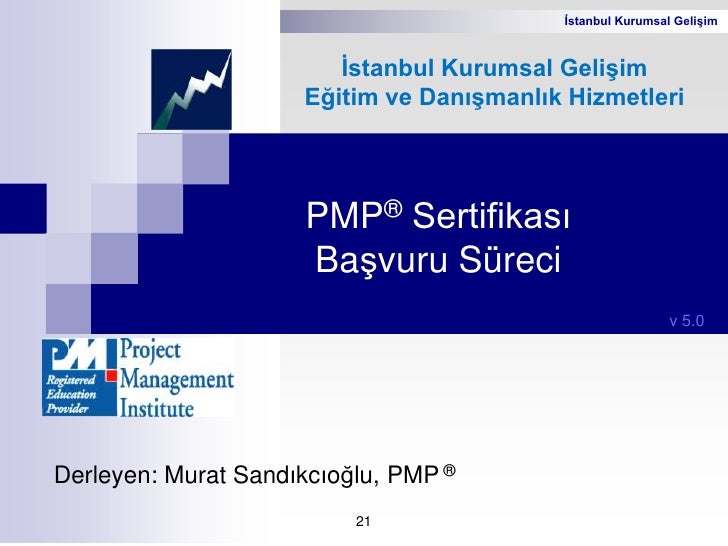 İstanbul Kurumsal Gelişim

İstanbul Kurumsal Gelişim
Eğitim ve Danışmanlık Hizmetleri

PMP® Sertifikası
Başvuru Süreci

v 5.0

PMI Registered Education Provider

Project Management Institute

Derleyen: Murat Sandıkcıoğlu, PMP ®

21